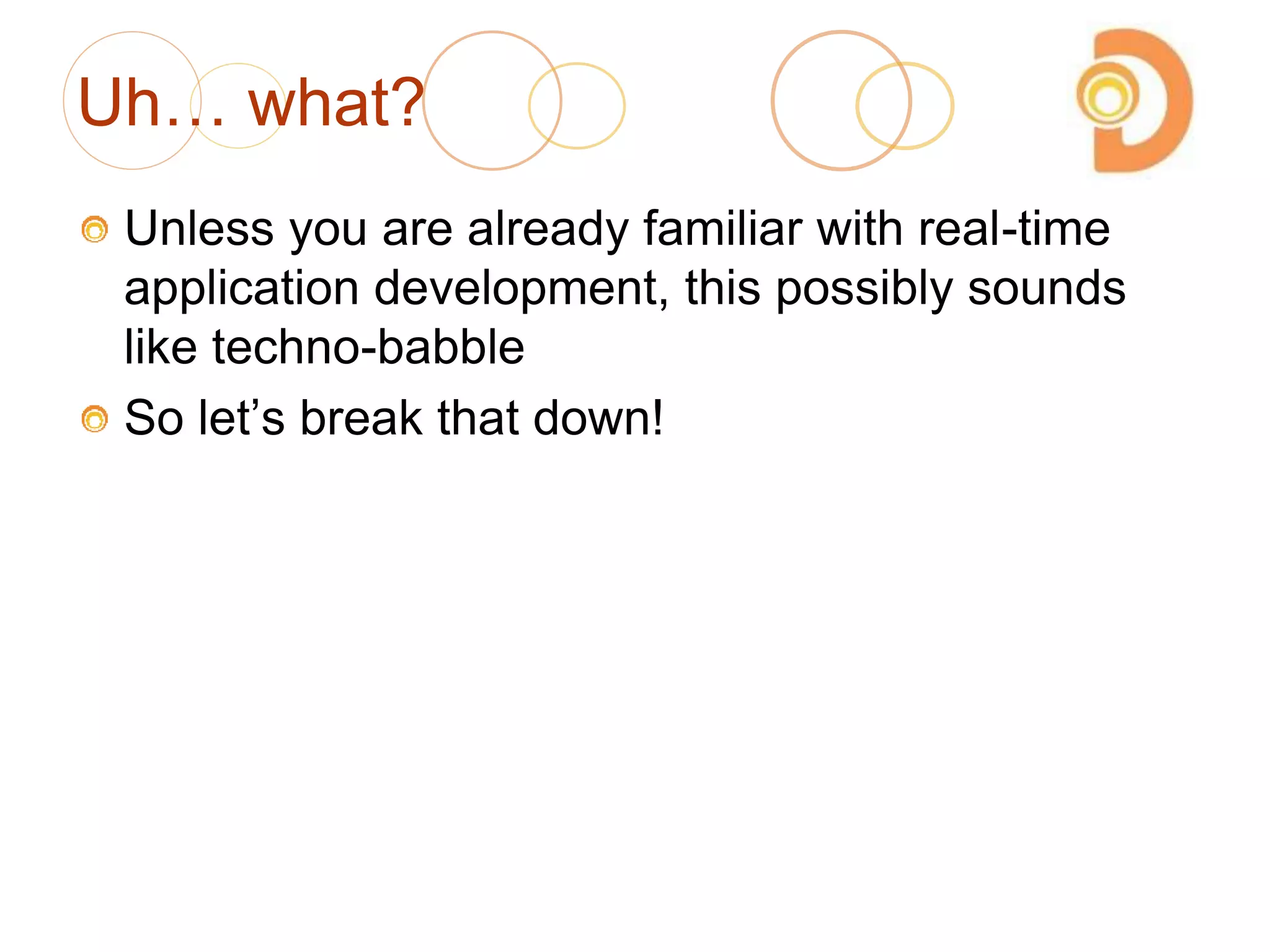 Uh… what?

Unless you are already familiar with real-time application development, this possibly sounds like techno-babble

So let’s break that down!